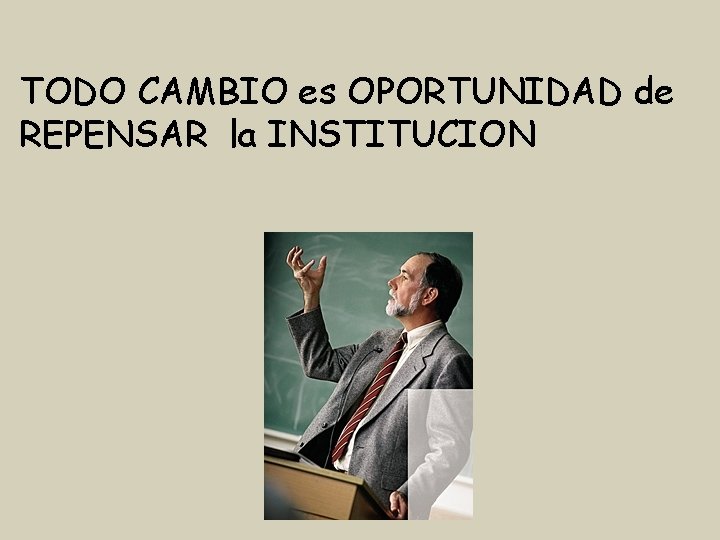 TODO CAMBIO es OPORTUNIDAD de REPENSAR la INSTITUCION